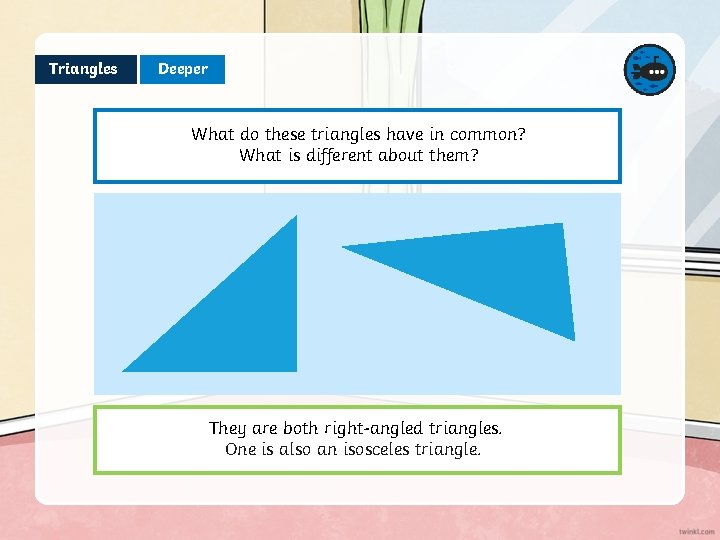 Triangles Deeper

What do these triangles have in common?
What is different about them?

They are both right-angled triangles.
One is also an isosceles triangle.

twinkl.com